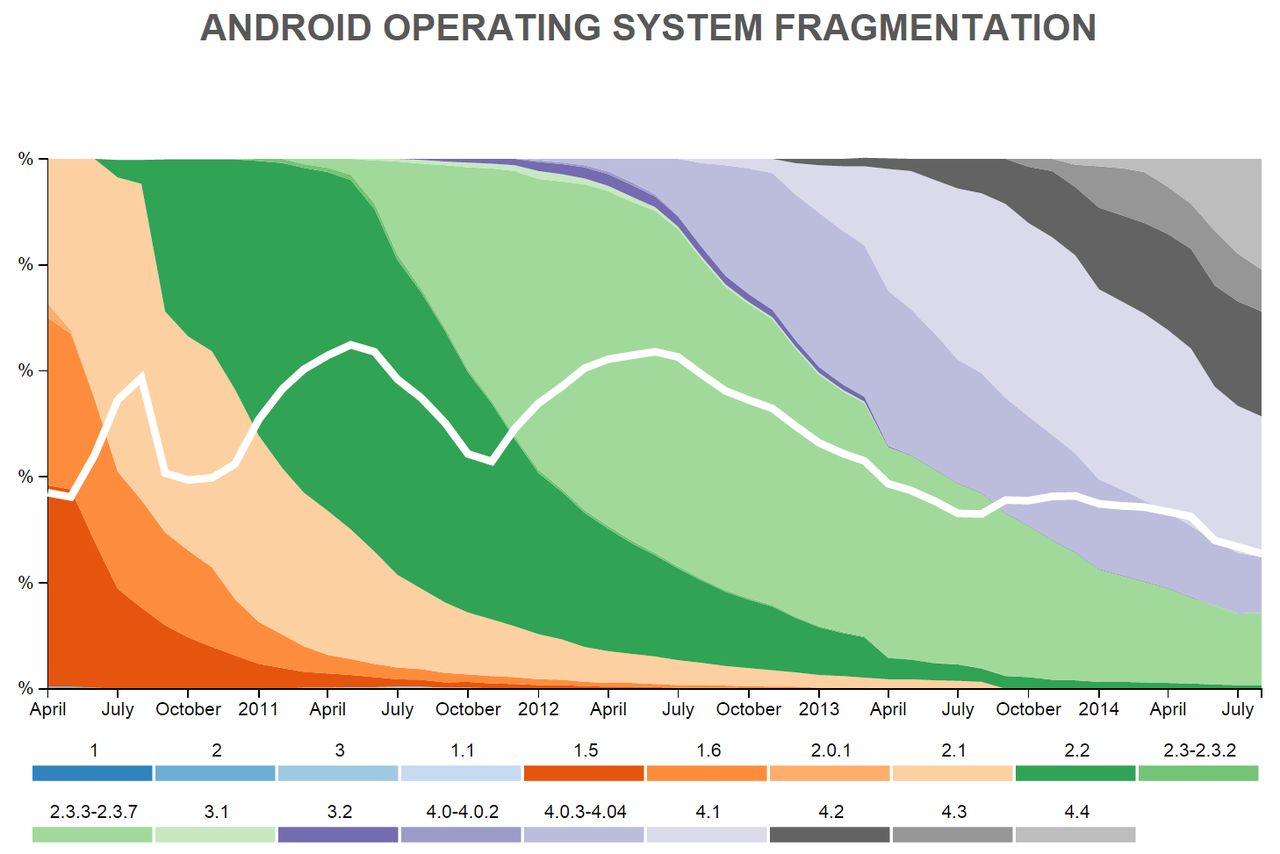 ANDROID OPERATING SYSTEM FRAGMENTATION

%
%
%
%
%
%

April July October 2011 April July October 2012 April July October 2013 April July October 2014 April July

1 2 3 1.1 1.5 1.6 2.0.1 2.1 2.2 2.3-2.3.2
2.3.3-2.3.7 3.1 3.2 4.0-4.0.2 4.0.3-4.04 4.1 4.2 4.3 4.4